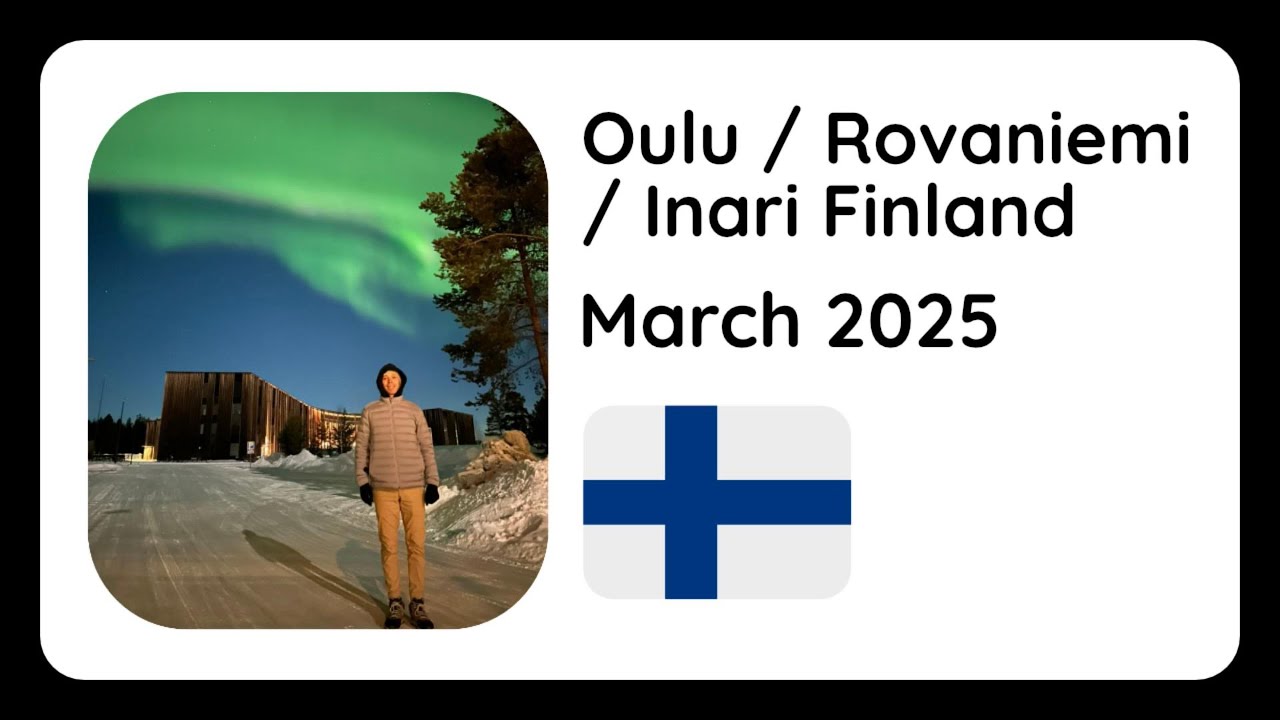 Oulu / Rovaniemi / Inari Finland

March 2025